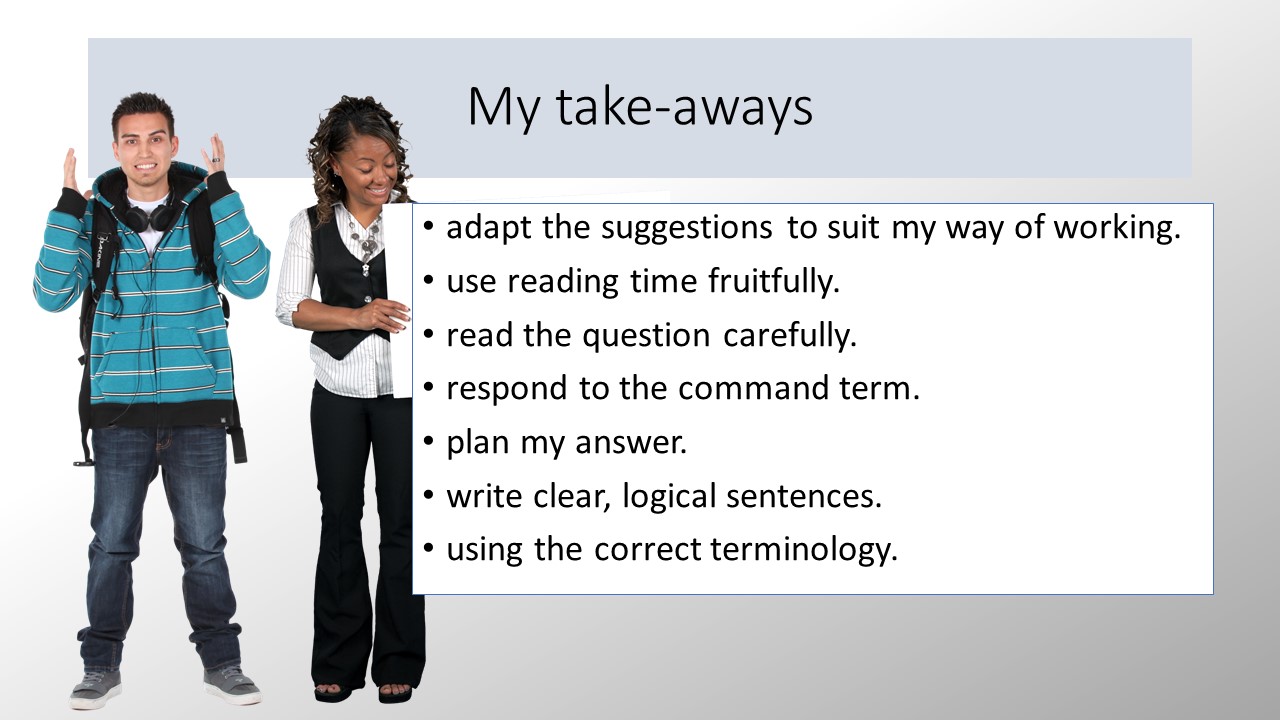 My take-aways

• adapt the suggestions to suit my way of working.
• use reading time fruitfully.
• read the question carefully.
• respond to the command term.
• plan my answer.
• write clear, logical sentences.
• using the correct terminology.